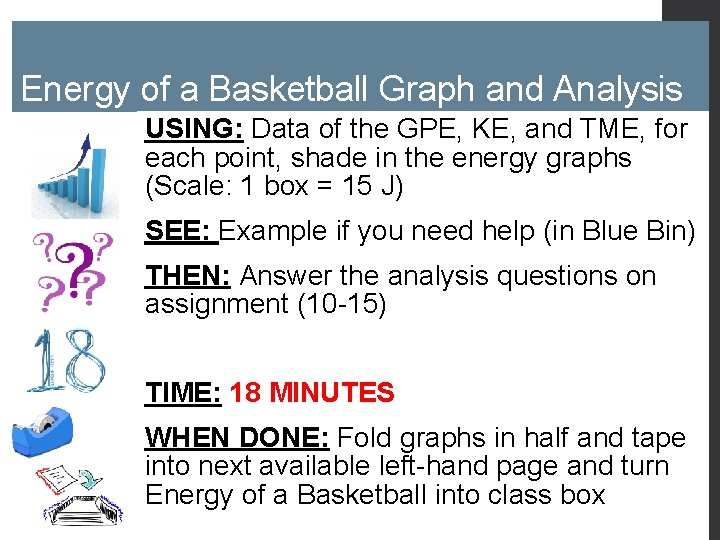 Energy of a Basketball Graph and Analysis

USING: Data of the GPE, KE, and TME, for each point, shade in the energy graphs (Scale: 1 box = 15 J)

SEE: Example if you need help (in Blue Bin)

THEN: Answer the analysis questions on assignment (10-15)

18

TIME: 18 MINUTES

WHEN DONE: Fold graphs in half and tape into next available left-hand page and turn Energy of a Basketball into class box